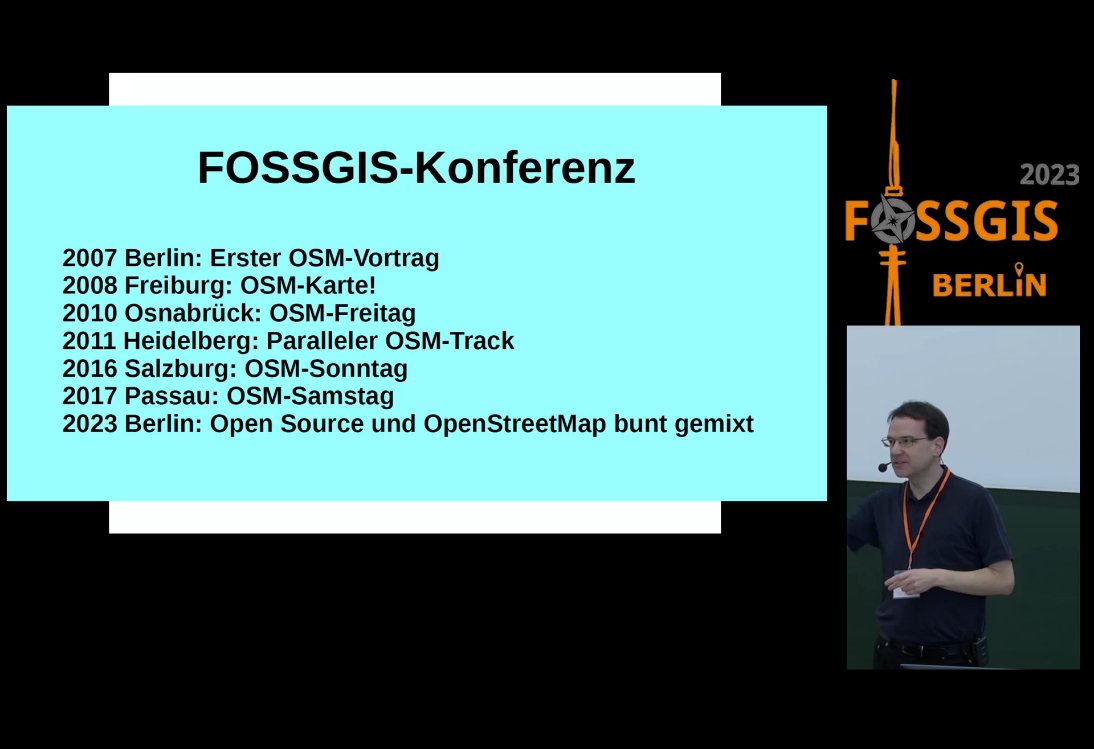 FOSSGIS-Konferenz

2007 Berlin: Erster OSM-Vortrag
2008 Freiburg: OSM-Karte!
2010 Osnabrück: OSM-Freitag
2011 Heidelberg: Paralleler OSM-Track
2016 Salzburg: OSM-Sonntag
2017 Passau: OSM-Samstag
2023 Berlin: Open Source und OpenStreetMap bunt gemixt

2023
FOSSGIS
BERLIN